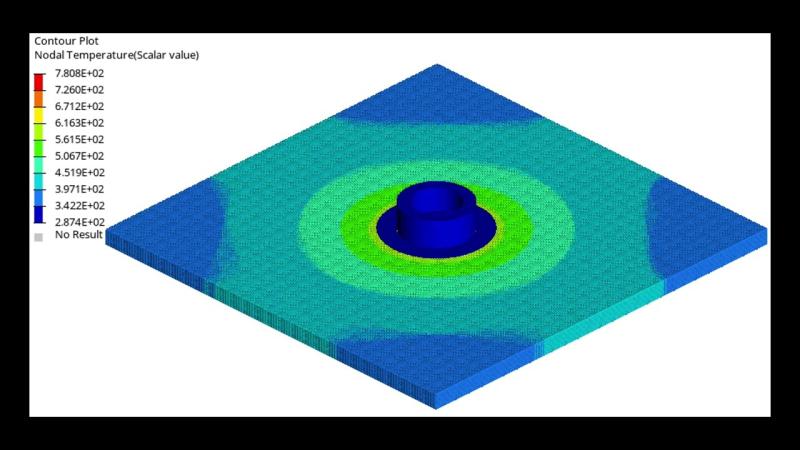 Contour Plot
Nodal Temperature(Scalar value)

7.808E+02
7.260E+02
6.712E+02
6.163E+02
5.615E+02
5.067E+02
4.519E+02
3.971E+02
3.422E+02
2.874E+02
No Result